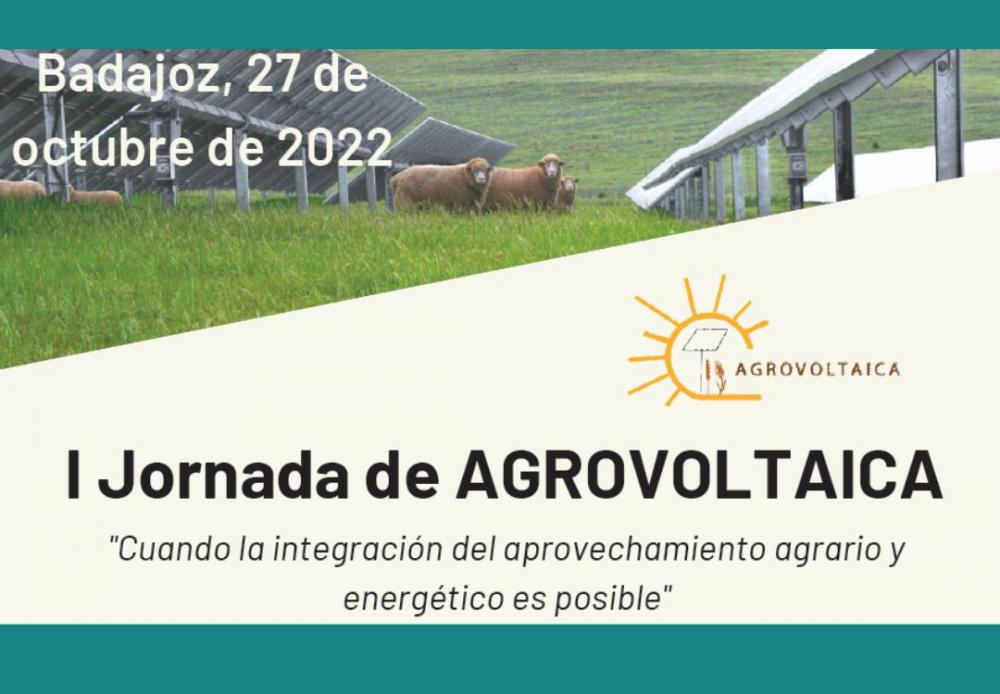 Badajoz, 27 de octubre de 2022

AGROVOLTAICA

I Jornada de AGROVOLTAICA

"Cuando la integración del aprovechamiento agrario y energético es posible"